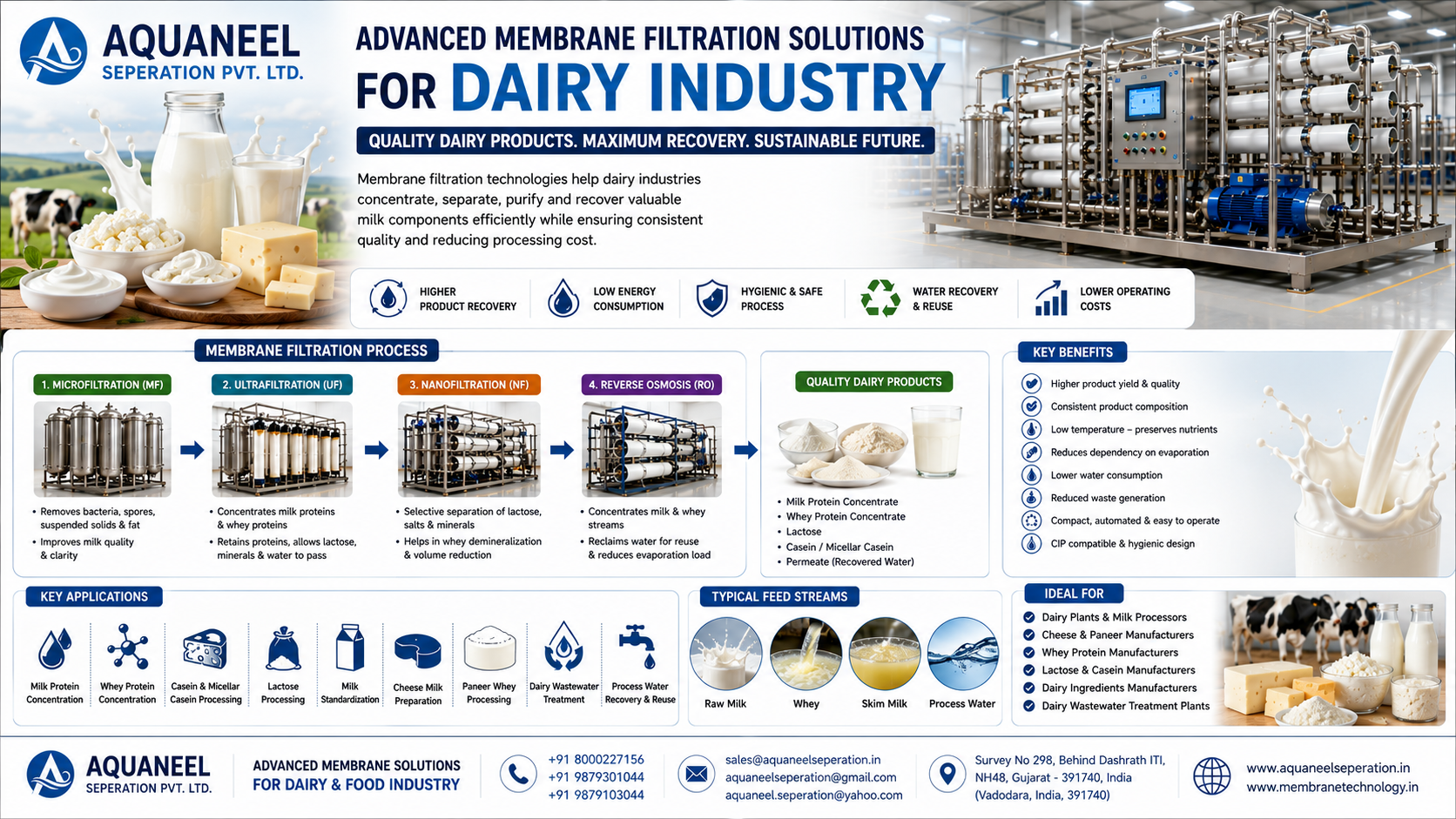 AQUANEEL
SEPERATION PVT. LTD.

ADVANCED MEMBRANE FILTRATION SOLUTIONS
FOR DAIRY INDUSTRY

QUALITY DAIRY PRODUCTS. MAXIMUM RECOVERY. SUSTAINABLE FUTURE.

Membrane filtration technologies help dairy industries concentrate, separate, purify and recover valuable milk components efficiently while ensuring consistent quality and reducing processing cost.

HIGHER PRODUCT RECOVERY
LOW ENERGY CONSUMPTION
HYGIENIC & SAFE PROCESS
WATER RECOVERY & REUSE
LOWER OPERATING COSTS

MEMBRANE FILTRATION PROCESS

1. MICROFILTRATION (MF)
• Removes bacteria, spores, suspended solids & fat
• Improves milk quality & clarity

2. ULTRAFILTRATION (UF)
• Concentrates milk proteins & whey proteins
• Retains proteins, allows lactose, minerals & water to pass

3. NANOFILTRATION (NF)
• Selective separation of lactose, salts & minerals
• Helps in whey demineralization & volume reduction

4. REVERSE OSMOSIS (RO)
• Concentrates milk & whey streams
• Reclaims water for reuse & reduces evaporation load

QUALITY DAIRY PRODUCTS
• Milk Protein Concentrate
• Whey Protein Concentrate
• Lactose
• Casein / Micellar Casein
• Permeate (Recovered Water)

KEY BENEFITS
Higher product yield & quality
Consistent product composition
Low temperature – preserves nutrients
Reduces dependency on evaporation
Lower water consumption
Reduced waste generation
Compact, automated & easy to operate
CIP compatible & hygienic design

KEY APPLICATIONS
Milk Protein Concentration
Whey Protein Concentration
Casein & Micellar Casein Processing
Lactose Processing
Milk Standardization
Cheese Milk Preparation
Paneer Whey Processing
Dairy Wastewater Treatment
Process Water Recovery & Reuse

TYPICAL FEED STREAMS
Raw Milk
Whey
Skim Milk
Process Water

IDEAL FOR
Dairy Plants & Milk Processors
Cheese & Paneer Manufacturers
Whey Protein Manufacturers
Lactose & Casein Manufacturers
Dairy Ingredients Manufacturers
Dairy Wastewater Treatment Plants

AQUANEEL
SEPERATION PVT. LTD.

ADVANCED MEMBRANE SOLUTIONS
FOR DAIRY & FOOD INDUSTRY

+91 8000227156
+91 9879301044
+91 9879103044

sales@aquaneelseperation.in
aquaneelseperation@gmail.com
aquaneel.seperation@yahoo.com

Survey No 298, Behind Dashrath ITI, NH48, Gujarat - 391740, India (Vadodara, India, 391740)

www.aquaneelseperation.in
www.membranetechnology.in